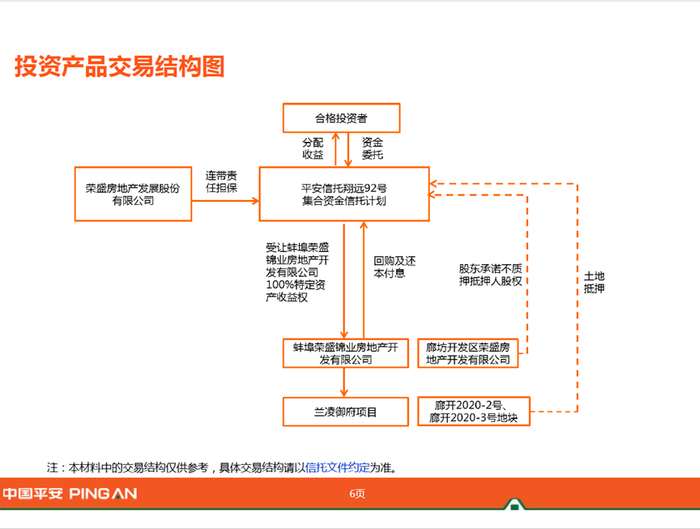 投资产品交易结构图

合格投资者

分配收益

资金委托

荣盛房地产发展股份有限公司

连带责任担保

平安信托翔远92号集合资金信托计划

受让蚌埠荣盛锦业房地产开发有限公司100%特定资产收益权

回购及还本付息

股东承诺不质押抵押人股权

土地抵押

蚌埠荣盛锦业房地产开发有限公司

廊坊开发区荣盛房地产开发有限公司

兰凌御府项目

廊开2020-2号、廊开2020-3号地块

注：本材料中的交易结构仅供参考，具体交易结构请以信托文件约定为准。

中国平安 PING AN

6页